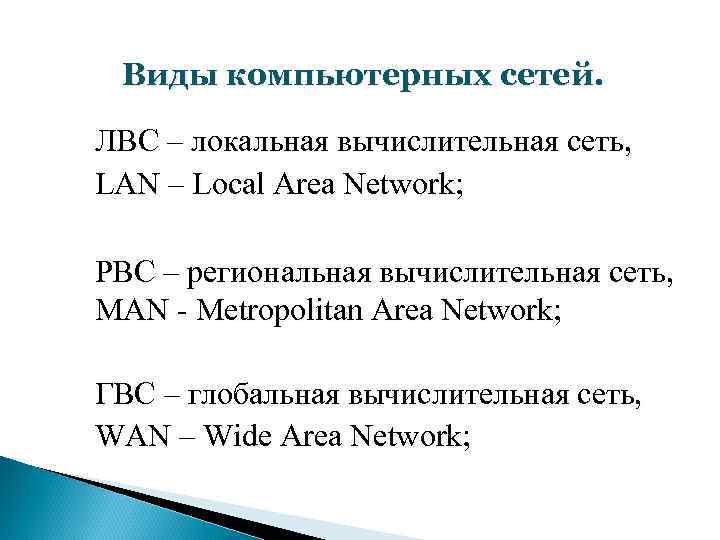 Виды компьютерных сетей.

ЛВС – локальная вычислительная сеть,
LAN – Local Area Network;

РВС – региональная вычислительная сеть,
MAN - Metropolitan Area Network;

ГВС – глобальная вычислительная сеть,
WAN – Wide Area Network;